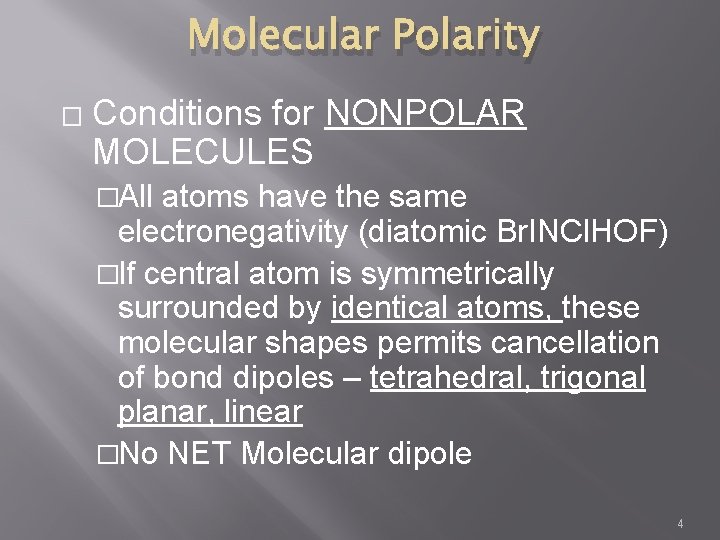 Molecular Polarity

□ Conditions for NONPOLAR MOLECULES

□All atoms have the same electronegativity (diatomic BrINClHOF)

□If central atom is symmetrically surrounded by identical atoms, these molecular shapes permits cancellation of bond dipoles – tetrahedral, trigonal planar, linear

□No NET Molecular dipole

4